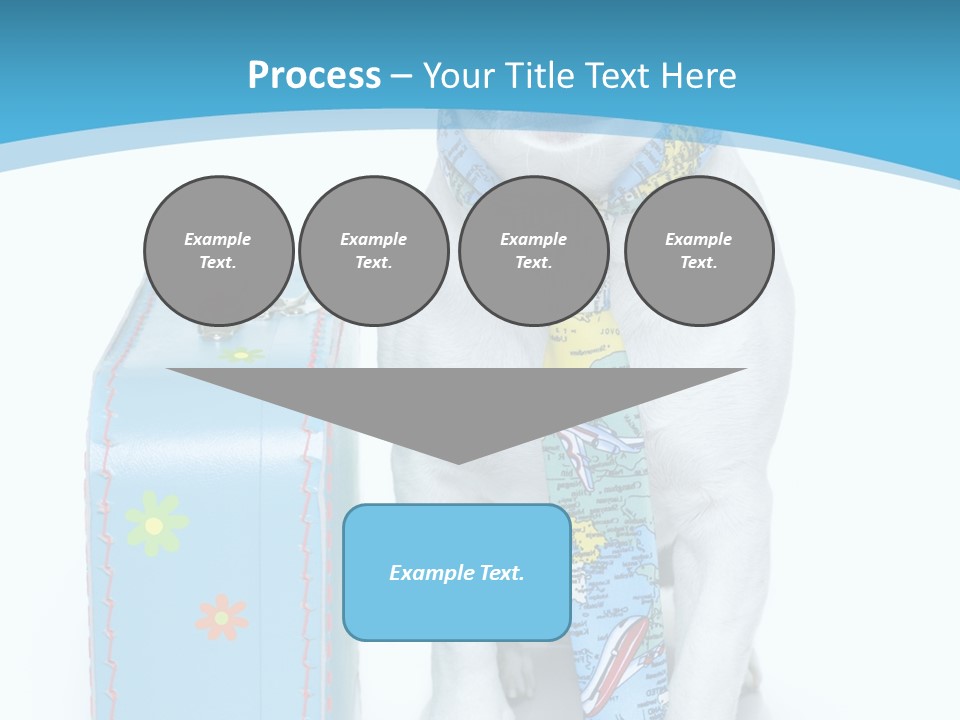 Process – Your Title Text Here

Example Text.

Example Text.

Example Text.

Example Text.

Example Text.